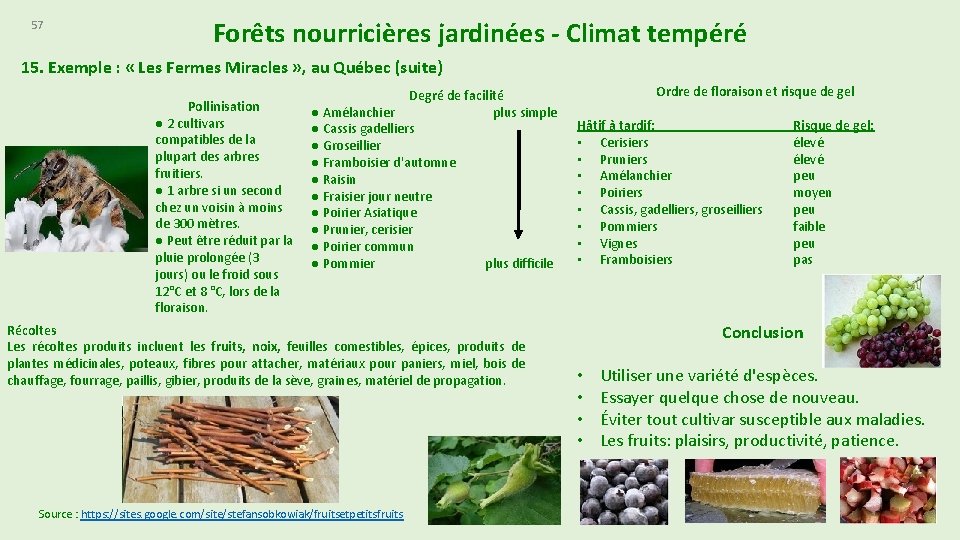 57

Forêts nourricières jardinées - Climat tempéré

15. Exemple : « Les Fermes Miracles », au Québec (suite)

Pollinisation
● 2 cultivars compatibles de la plupart des arbres fruitiers.
● 1 arbre si un second chez un voisin à moins de 300 mètres.
● Peut être réduit par la pluie prolongée (3 jours) ou le froid sous 12°C et 8 °C, lors de la floraison.

Degré de facilité
plus simple
● Amélanchier
● Cassis gadelliers
● Groseillier
● Framboisier d'automne
● Raisin
● Fraisier jour neutre
● Poirier Asiatique
● Prunier, cerisier
● Poirier commun
● Pommier
plus difficile

Ordre de floraison et risque de gel

| Hâtif à tardif: | Risque de gel: |
|---|---|
| • Cerisiers | élevé |
| • Pruniers | élevé |
| • Amélanchier | peu |
| • Poiriers | moyen |
| • Cassis, gadelliers, groseilliers | peu |
| • Pommiers | faible |
| • Vignes | peu |
| • Framboisiers | pas |

Récoltes
Les récoltes produits incluent les fruits, noix, feuilles comestibles, épices, produits de plantes médicinales, poteaux, fibres pour attacher, matériaux pour paniers, miel, bois de chauffage, fourrage, paillis, gibier, produits de la sève, graines, matériel de propagation.

Conclusion

• Utiliser une variété d'espèces.
• Essayer quelque chose de nouveau.
• Éviter tout cultivar susceptible aux maladies.
• Les fruits: plaisirs, productivité, patience.

Source : https://sites.google.com/site/stefansobkowiak/fruitsetpetitsfruits